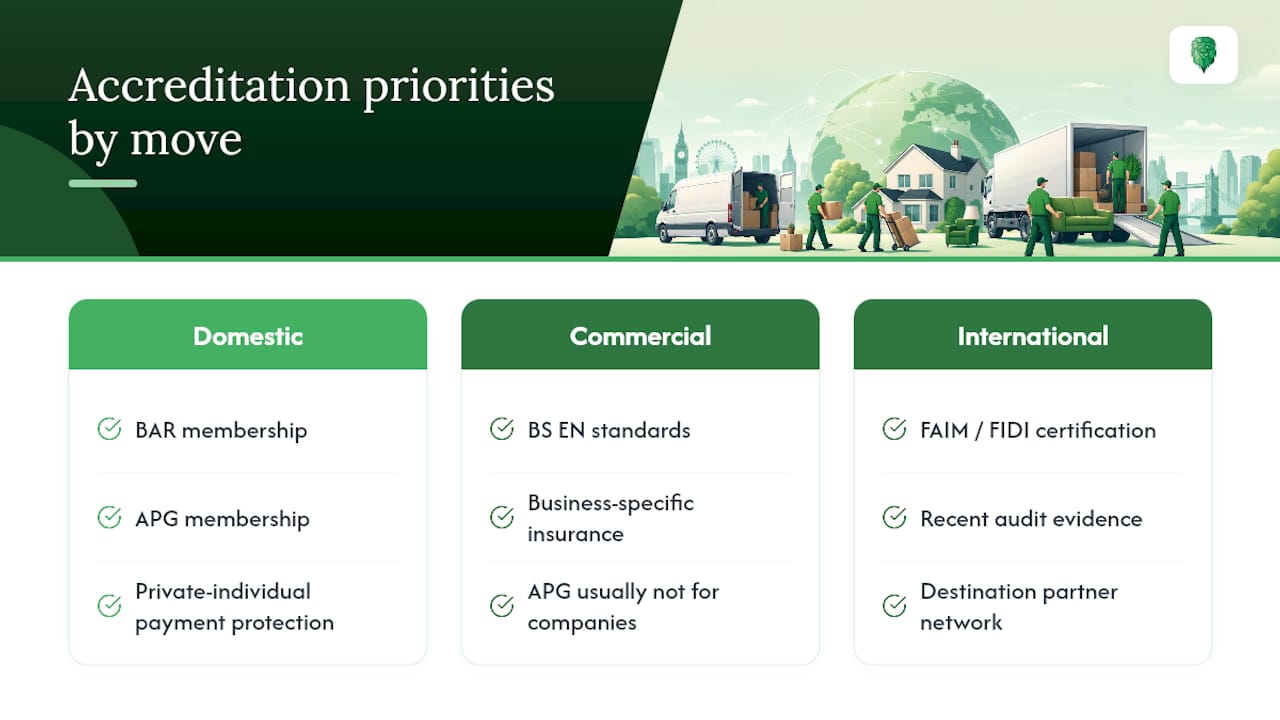 Accreditation priorities by move

Domestic

BAR membership

APG membership

Private-individual payment protection

Commercial

BS EN standards

Business-specific insurance

APG usually not for companies

International

FAIM / FIDI certification

Recent audit evidence

Destination partner network